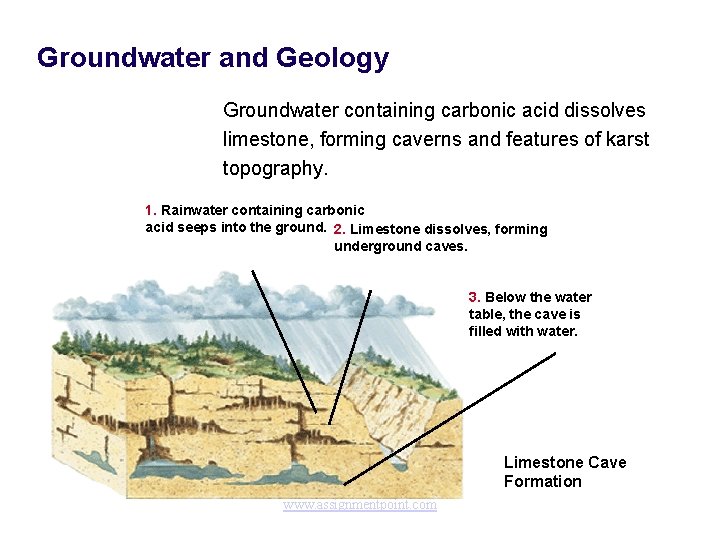 Groundwater and Geology

Groundwater containing carbonic acid dissolves limestone, forming caverns and features of karst topography.

1. Rainwater containing carbonic acid seeps into the ground.

2. Limestone dissolves, forming underground caves.

3. Below the water table, the cave is filled with water.

Limestone Cave Formation

www.assignmentpoint.com